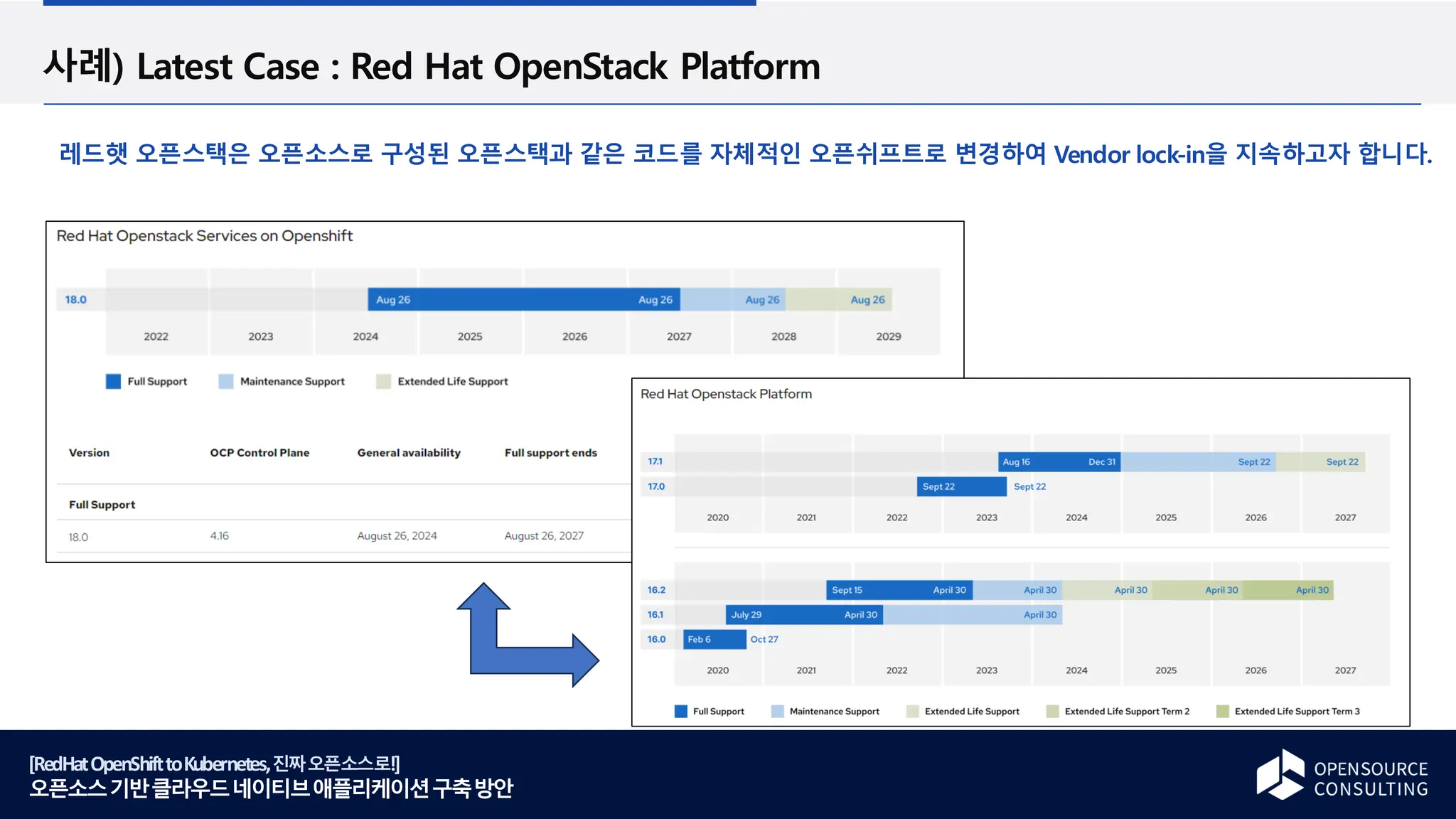 사례) Latest Case : Red Hat OpenStack Platform

레드햇 오픈스택은 오픈소스로 구성된 오픈스택과 같은 코드를 자체적인 오픈쉬프트로 변경하여 Vendor lock-in을 지속하고자 합니다.

Red Hat Openstack Services on Openshift

18.0 Aug 26 Aug 26 Aug 26 Aug 26

2022 2023 2024 2025 2026 2027 2028 2029

Full Support Maintenance Support Extended Life Support

| Version | OCP Control Plane | General availability | Full support ends |
|---|---|---|---|
| Full Support | | | |
| 18.0 | 4.16 | August 26, 2024 | August 26, 2027 |

Red Hat Openstack Platform

17.1 Aug 16 Dec 31 Sept 22 Sept 22
17.0 Sept 22 Sept 22

2020 2021 2022 2023 2024 2025 2026 2027

16.2 Sept 15 April 30 April 30 April 30 April 30 April 30
16.1 July 29 April 30 April 30
16.0 Feb 6 Oct 27

2020 2021 2022 2023 2024 2025 2026 2027

Full Support Maintenance Support Extended Life Support Extended Life Support Term 2 Extended Life Support Term 3

[RedHat OpenShift to Kubernetes, 진짜 오픈소스로!]
오픈소스 기반 클라우드 네이티브 애플리케이션 구축 방안

OPENSOURCE CONSULTING